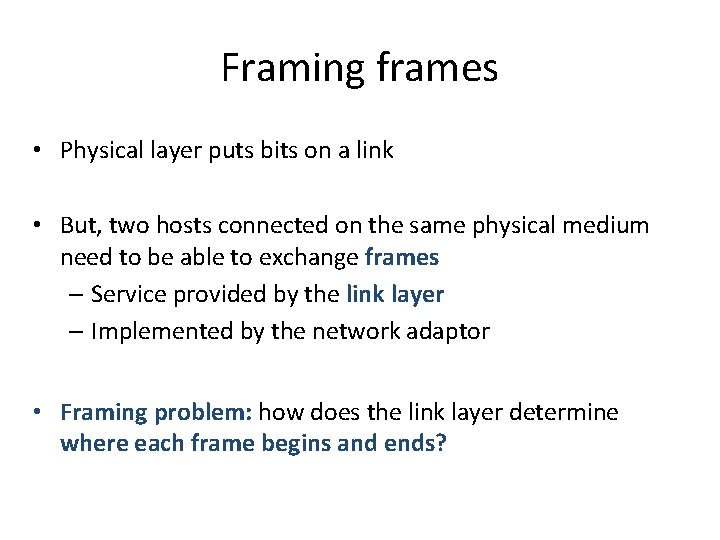 Framing frames

• Physical layer puts bits on a link

• But, two hosts connected on the same physical medium need to be able to exchange frames
– Service provided by the link layer
– Implemented by the network adaptor

• Framing problem: how does the link layer determine where each frame begins and ends?